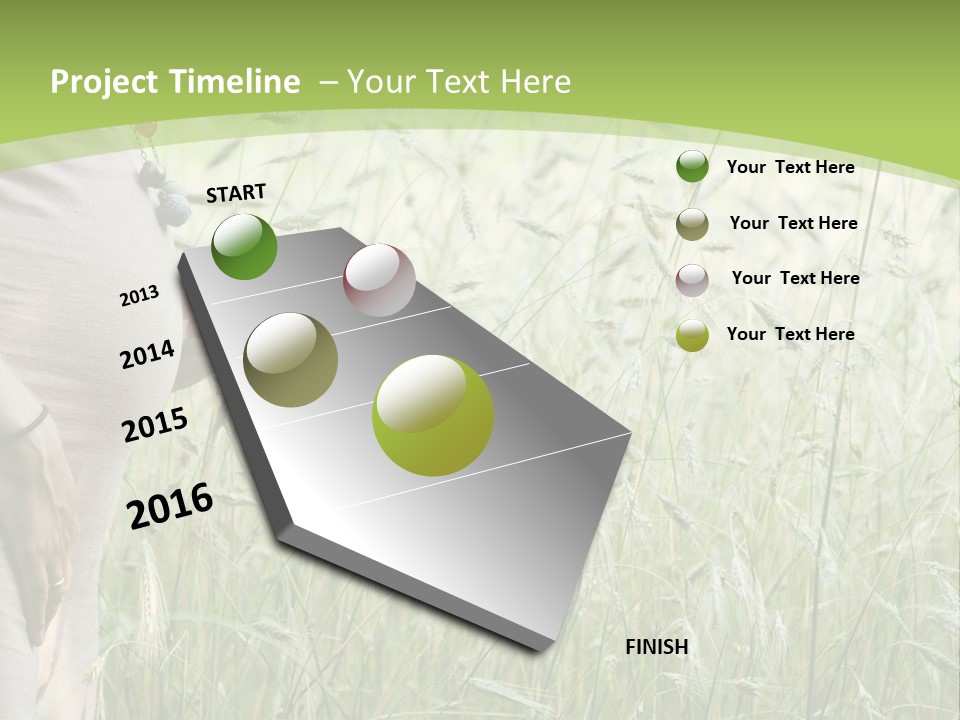 Project Timeline – Your Text Here

START

2013

2014

2015

2016

FINISH

Your Text Here

Your Text Here

Your Text Here

Your Text Here